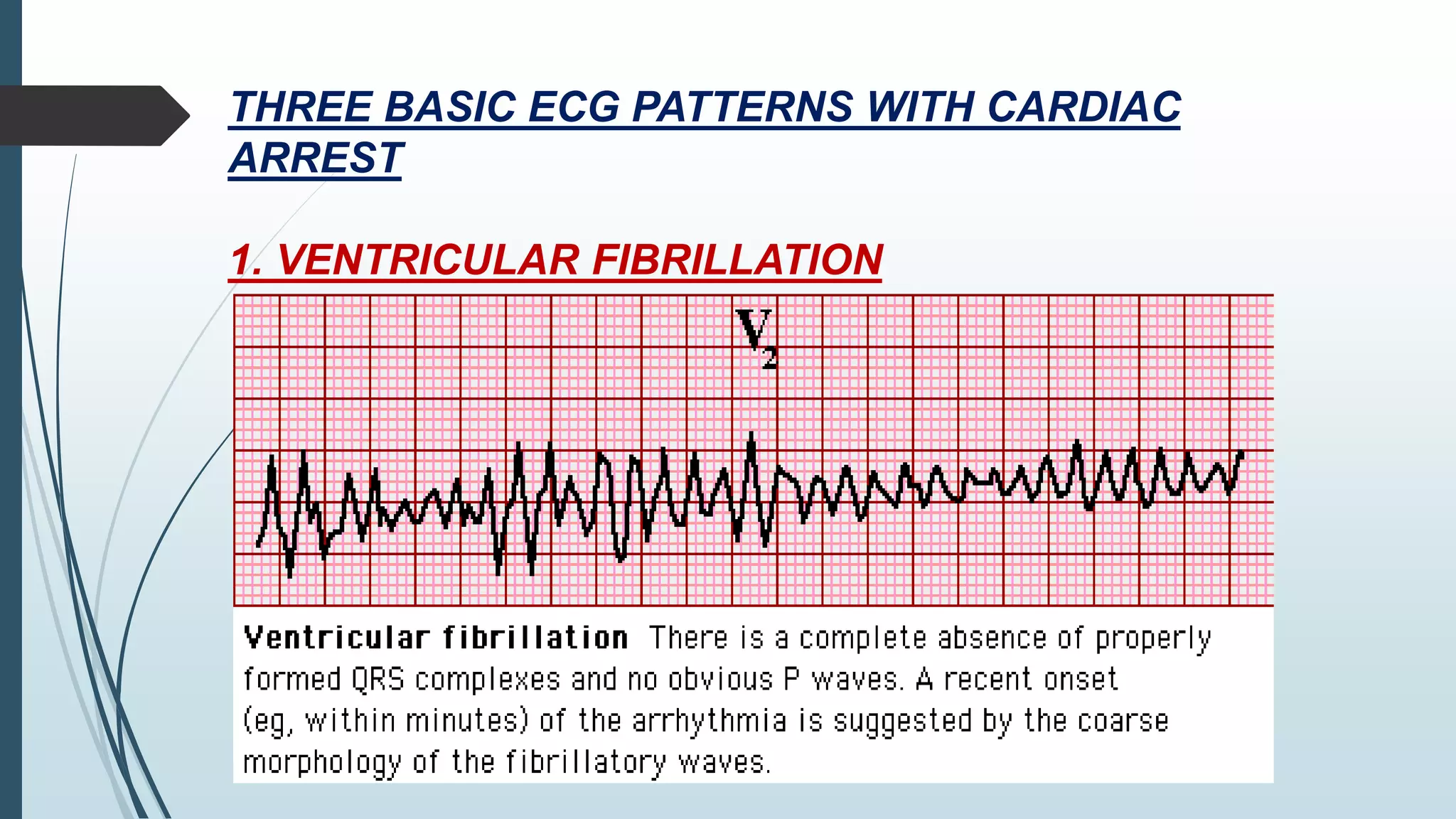 THREE BASIC ECG PATTERNS WITH CARDIAC ARREST

1. VENTRICULAR FIBRILLATION

$V_2$

Ventricular fibrillation There is a complete absence of properly formed QRS complexes and no obvious P waves. A recent onset (eg, within minutes) of the arrhythmia is suggested by the coarse morphology of the fibrillatory waves.